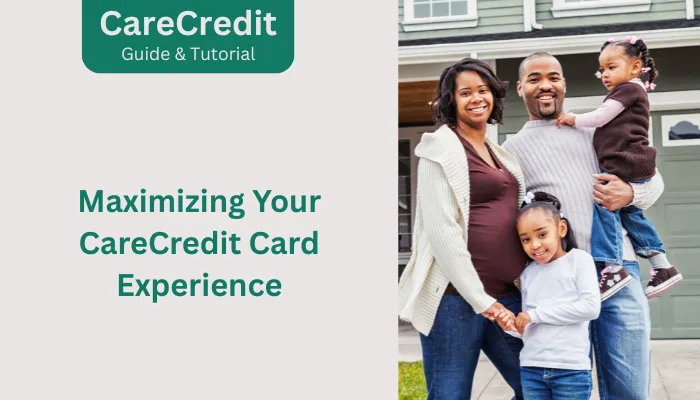 CareCredit
Guide & Tutorial

Maximizing Your CareCredit Card Experience